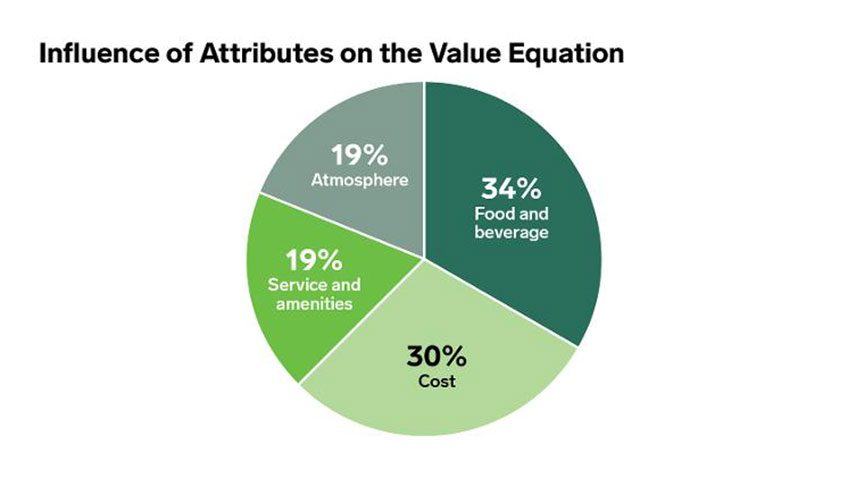 Influence of Attributes on the Value Equation

19%
Atmosphere

34%
Food and beverage

19%
Service and amenities

30%
Cost